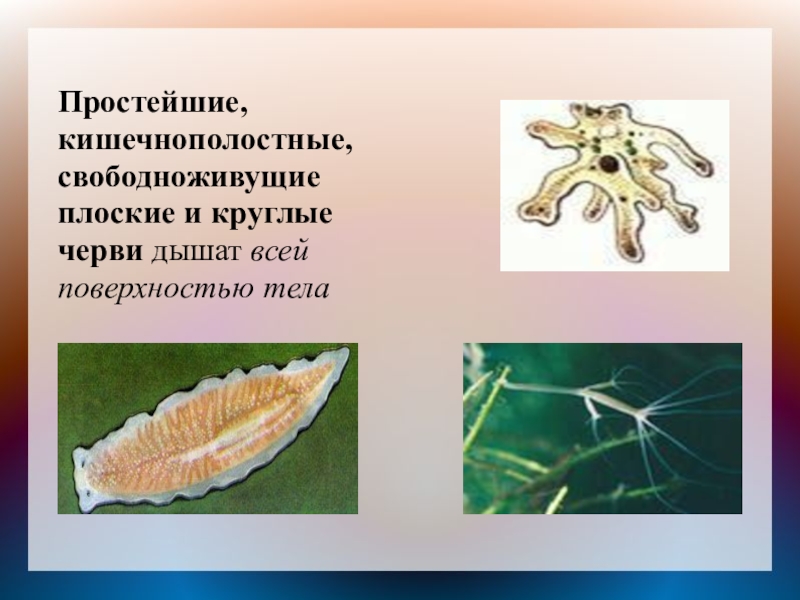 Простейшие, кишечнополостные, свободноживущие плоские и круглые черви дышат всей поверхностью тела